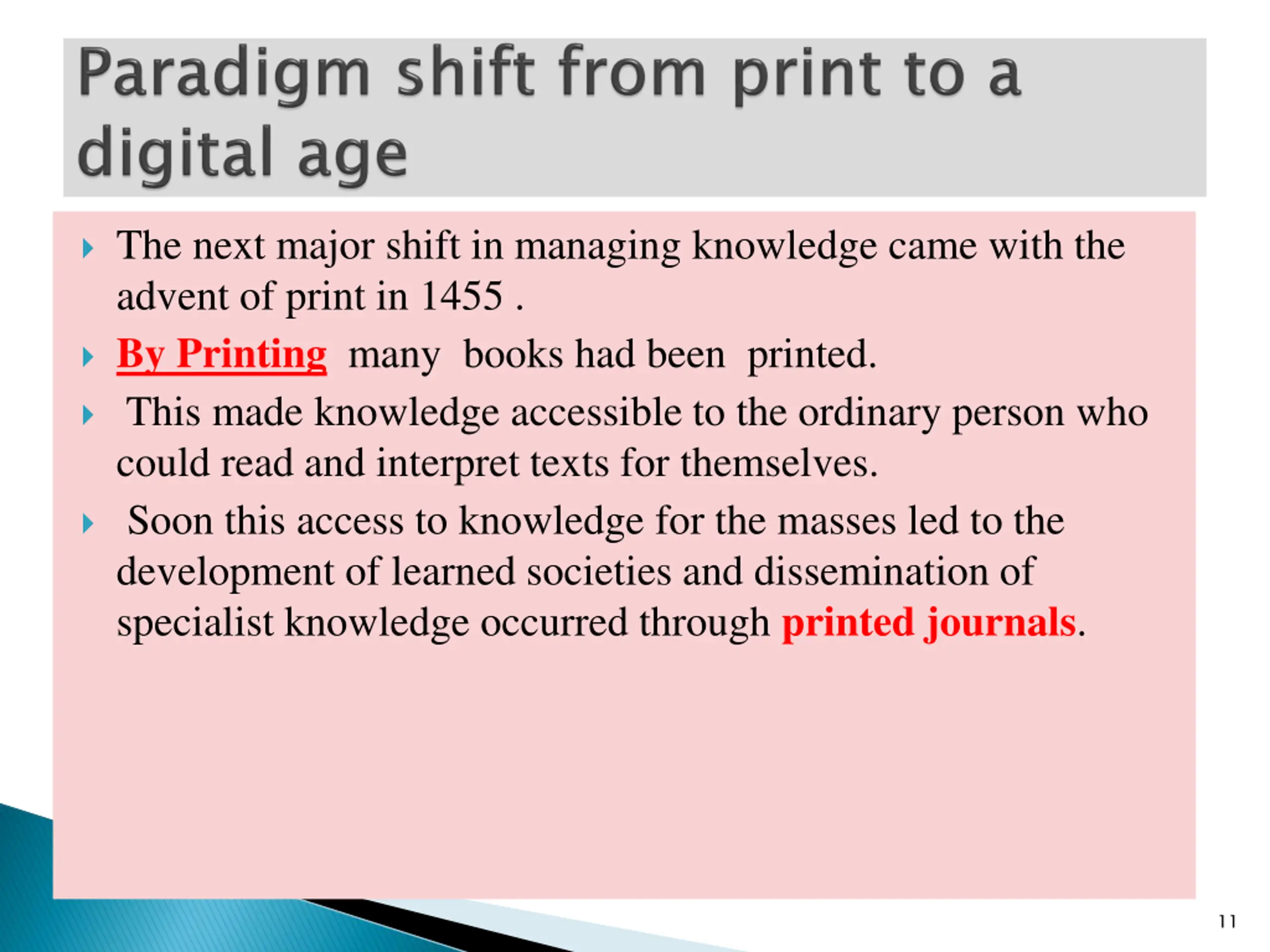 Paradigm shift from print to a digital age

The next major shift in managing knowledge came with the advent of print in 1455 .

By Printing many books had been printed.

This made knowledge accessible to the ordinary person who could read and interpret texts for themselves.

Soon this access to knowledge for the masses led to the development of learned societies and dissemination of specialist knowledge occurred through printed journals.

11